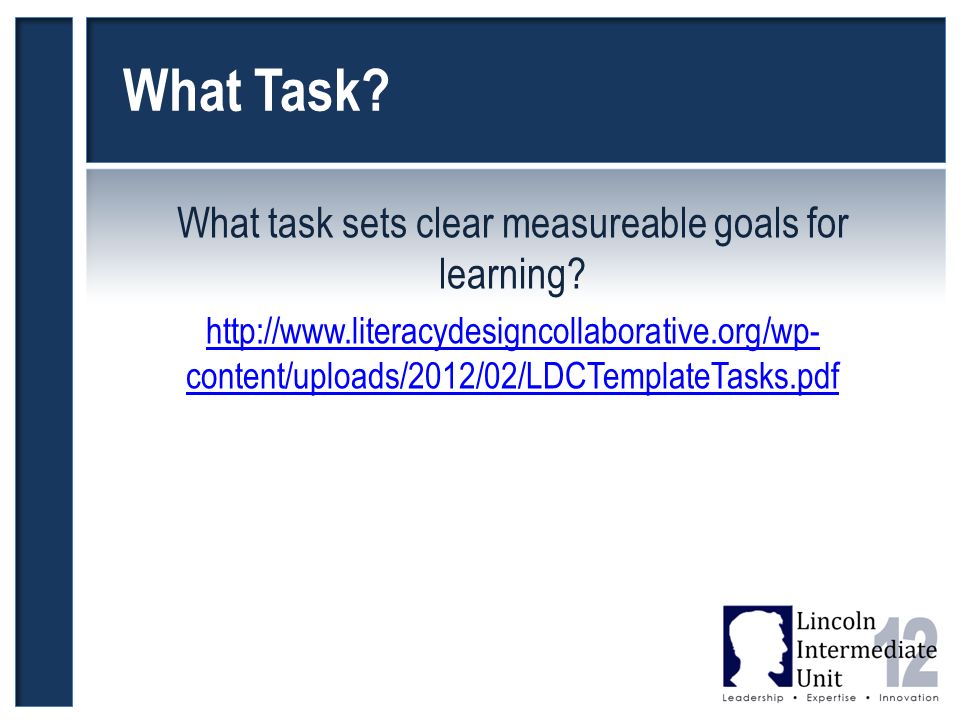 What Task?

What task sets clear measureable goals for learning?

http://www.literacydesigncollaborative.org/wp-content/uploads/2012/02/LDCTemplateTasks.pdf

Lincoln Intermediate Unit 12
Leadership • Expertise • Innovation